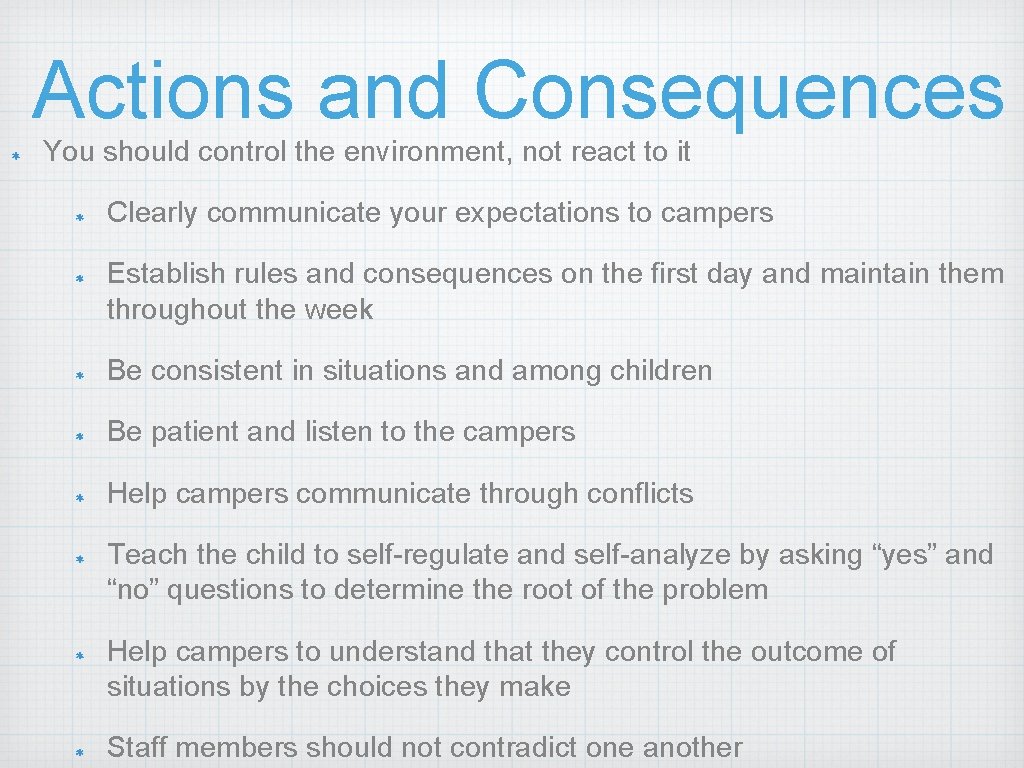 Actions and Consequences

You should control the environment, not react to it

Clearly communicate your expectations to campers

Establish rules and consequences on the first day and maintain them throughout the week

Be consistent in situations and among children

Be patient and listen to the campers

Help campers communicate through conflicts

Teach the child to self-regulate and self-analyze by asking “yes” and “no” questions to determine the root of the problem

Help campers to understand that they control the outcome of situations by the choices they make

Staff members should not contradict one another